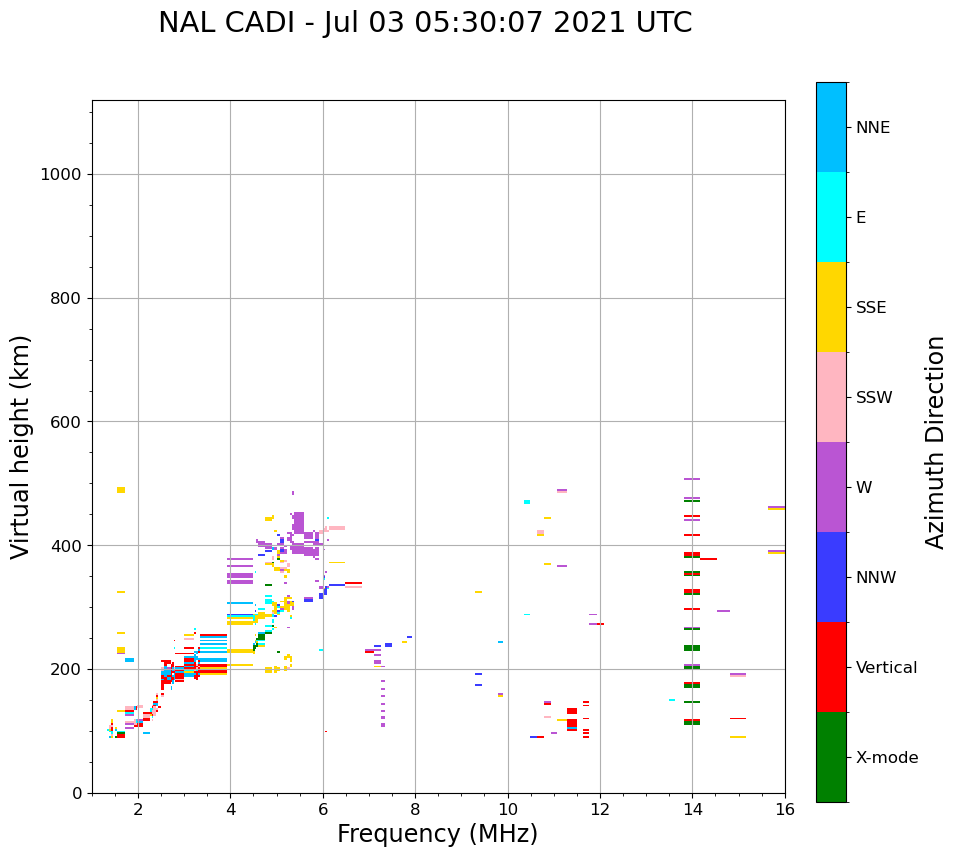 NAL CADI - Jul 03 05:30:07 2021 UTC

Virtual height (km)

1000
800
600
400
200
0

2
4
6
8
10
12
14
16

Frequency (MHz)

NNE
E
SSE
SSW
W
NNW
Vertical
X-mode

Azimuth Direction